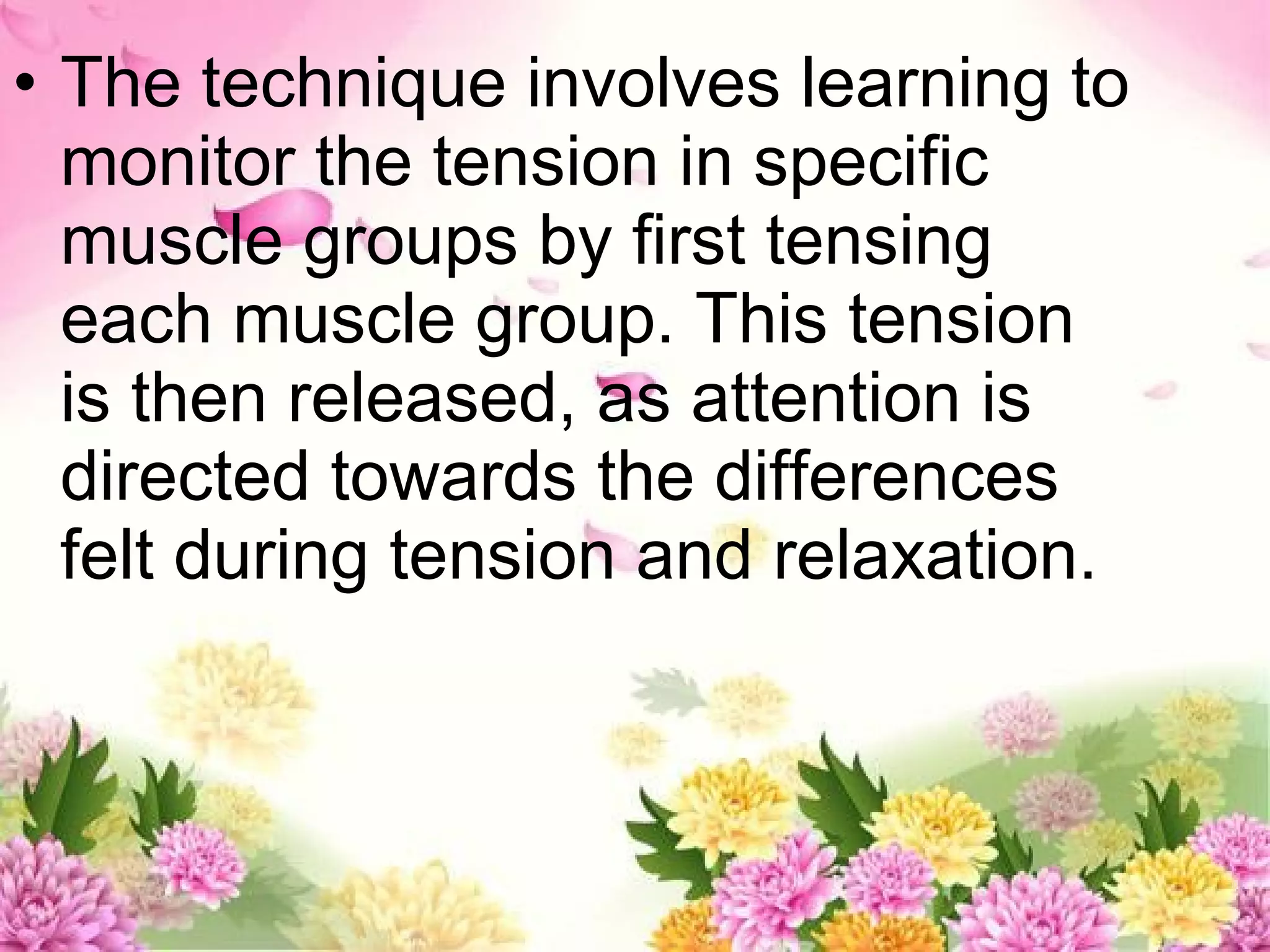 • The technique involves learning to monitor the tension in specific muscle groups by first tensing each muscle group. This tension is then released, as attention is directed towards the differences felt during tension and relaxation.